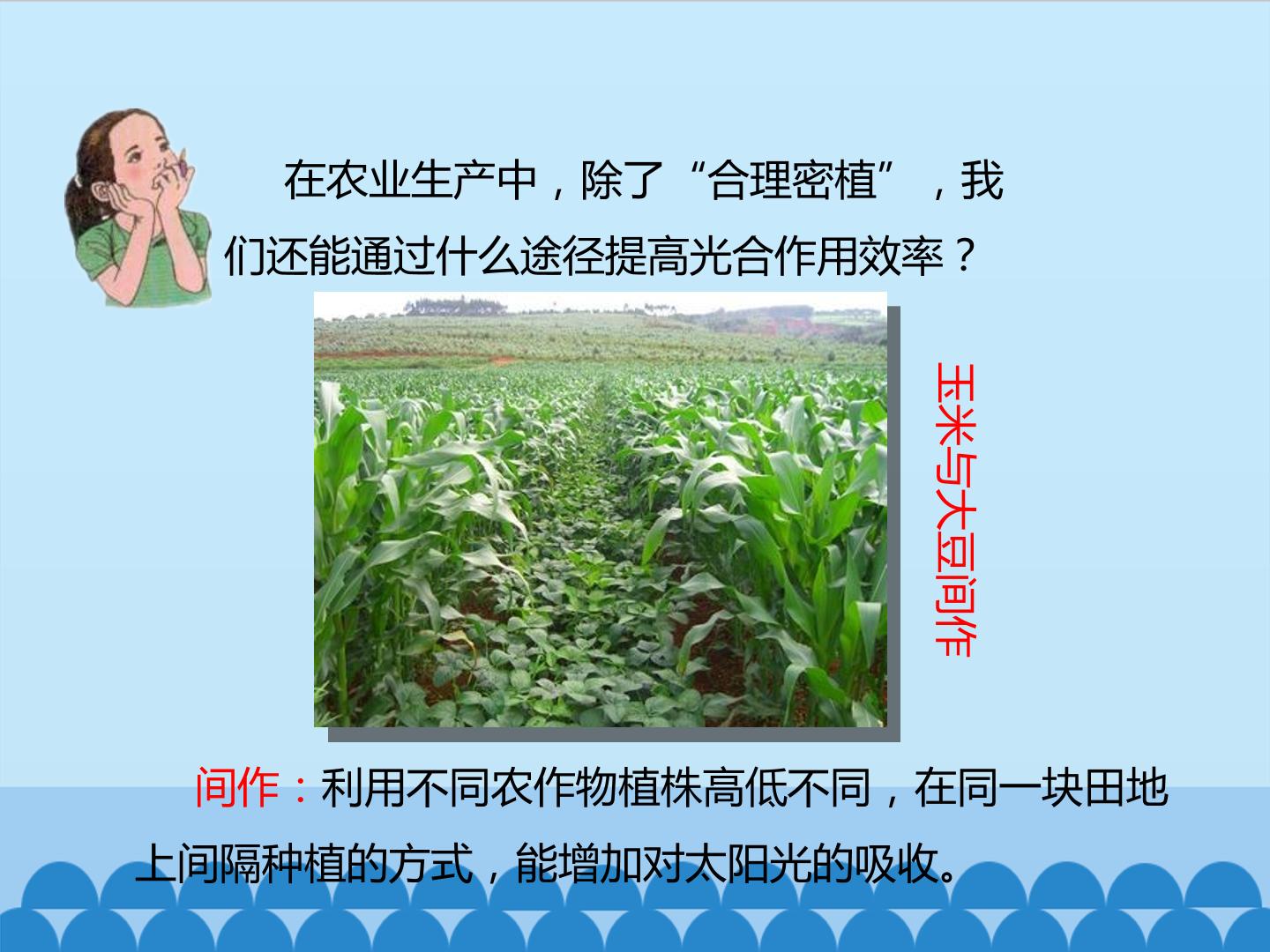 在农业生产中，除了“合理密植”，我们还能通过什么途径提高光合作用效率？

玉米与大豆间作

间作：利用不同农作物植株高低不同，在同一块田地上间隔种植的方式，能增加对太阳光的吸收。